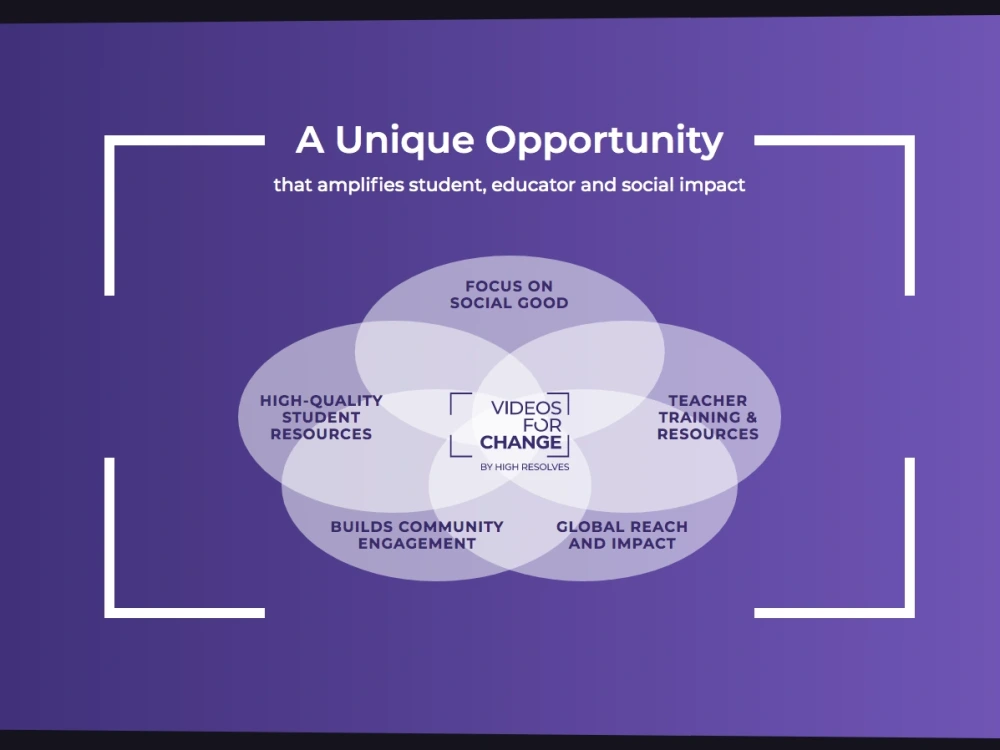 A Unique Opportunity

that amplifies student, educator and social impact

FOCUS ON SOCIAL GOOD

HIGH-QUALITY STUDENT RESOURCES

VIDEOS FOR CHANGE
BY HIGH RESOLVES

TEACHER TRAINING & RESOURCES

BUILDS COMMUNITY ENGAGEMENT

GLOBAL REACH AND IMPACT